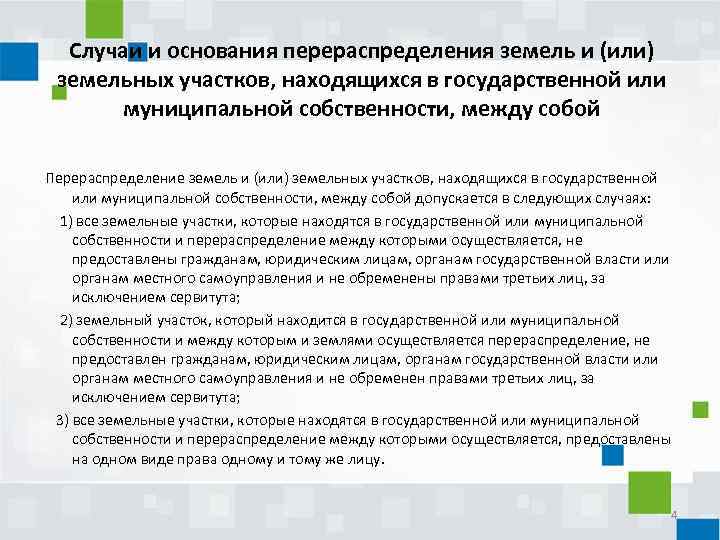 Случаи и основания перераспределения земель и (или) земельных участков, находящихся в государственной или муниципальной собственности, между собой

Перераспределение земель и (или) земельных участков, находящихся в государственной или муниципальной собственности, между собой допускается в следующих случаях:

1) все земельные участки, которые находятся в государственной или муниципальной собственности и перераспределение между которыми осуществляется, не предоставлены гражданам, юридическим лицам, органам государственной власти или органам местного самоуправления и не обременены правами третьих лиц, за исключением сервитута;

2) земельный участок, который находится в государственной или муниципальной собственности и между которым и землями осуществляется перераспределение, не предоставлен гражданам, юридическим лицам, органам государственной власти или органам местного самоуправления и не обременен правами третьих лиц, за исключением сервитута;

3) все земельные участки, которые находятся в государственной или муниципальной собственности и перераспределение между которыми осуществляется, предоставлены на одном виде права одному и тому же лицу.

4